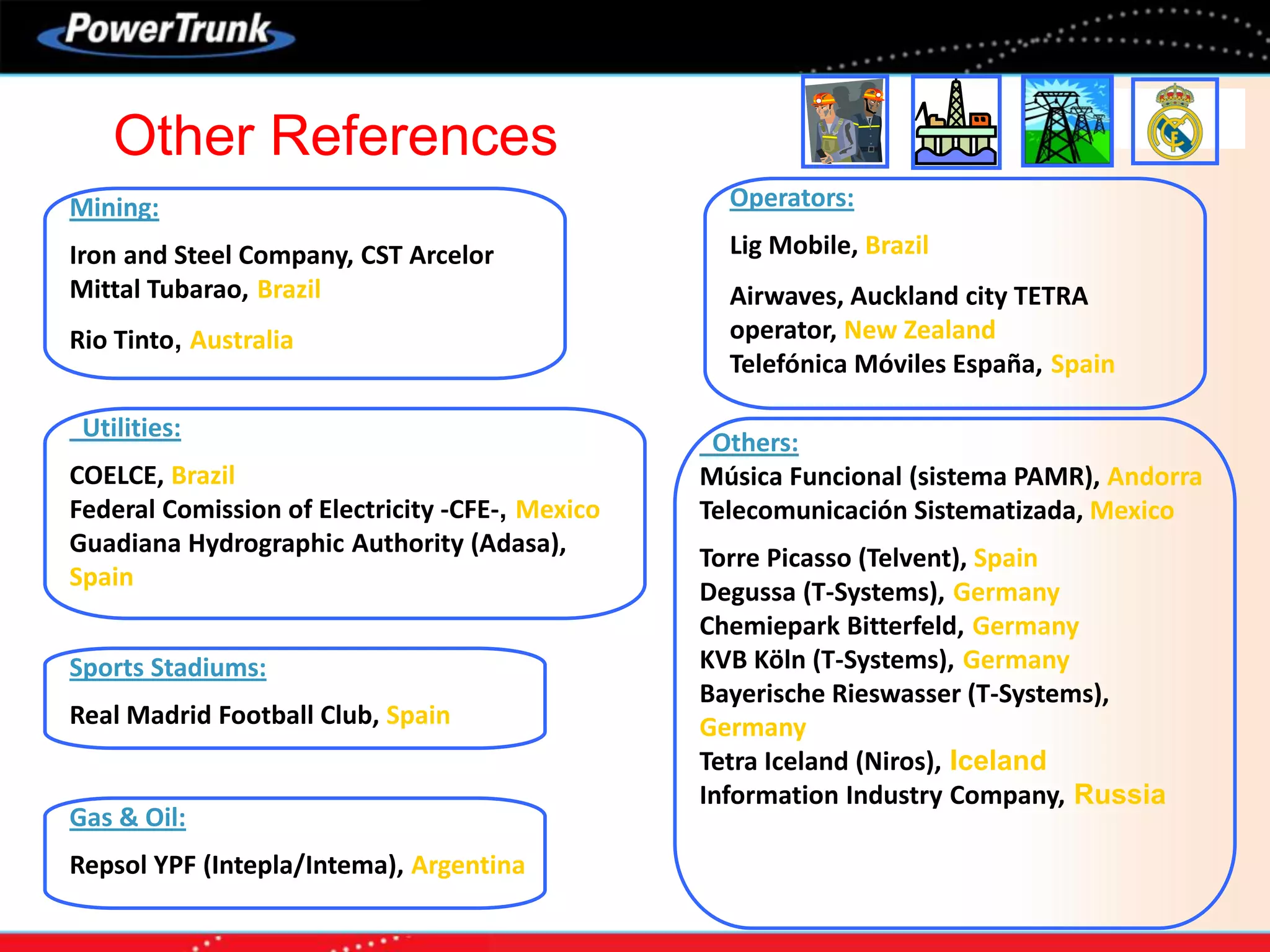 PowerTrunk

Other References

Mining:

Iron and Steel Company, CST Arcelor Mittal Tubarao, Brazil

Rio Tinto, Australia

Utilities:

COELCE, Brazil
Federal Comission of Electricity -CFE-, Mexico
Guadiana Hydrographic Authority (Adasa), Spain

Sports Stadiums:

Real Madrid Football Club, Spain

Gas & Oil:

Repsol YPF (Intepla/Intema), Argentina

Operators:

Lig Mobile, Brazil

Airwaves, Auckland city TETRA operator, New Zealand
Telefónica Móviles España, Spain

Others:
Música Funcional (sistema PAMR), Andorra
Telecomunicación Sistematizada, Mexico

Torre Picasso (Telvent), Spain
Degussa (T-Systems), Germany
Chemiepark Bitterfeld, Germany
KVB Köln (T-Systems), Germany
Bayerische Rieswasser (T-Systems), Germany
Tetra Iceland (Niros), Iceland
Information Industry Company, Russia